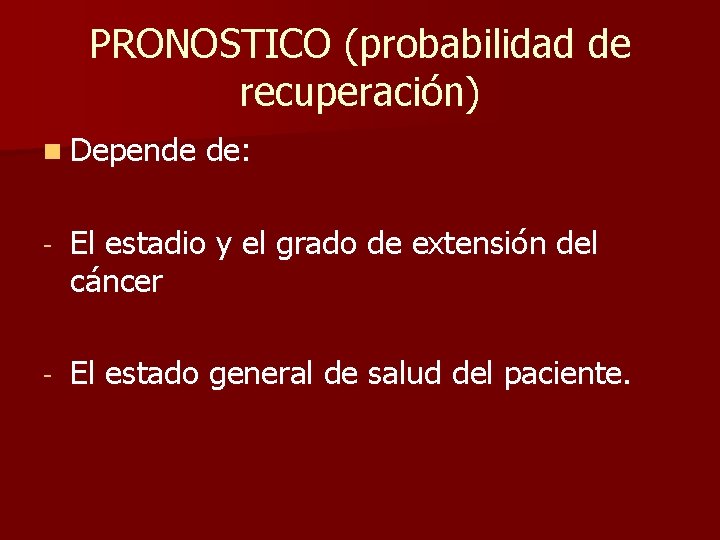 PRONOSTICO (probabilidad de recuperación)

Depende de:

- El estadio y el grado de extensión del cáncer

- El estado general de salud del paciente.